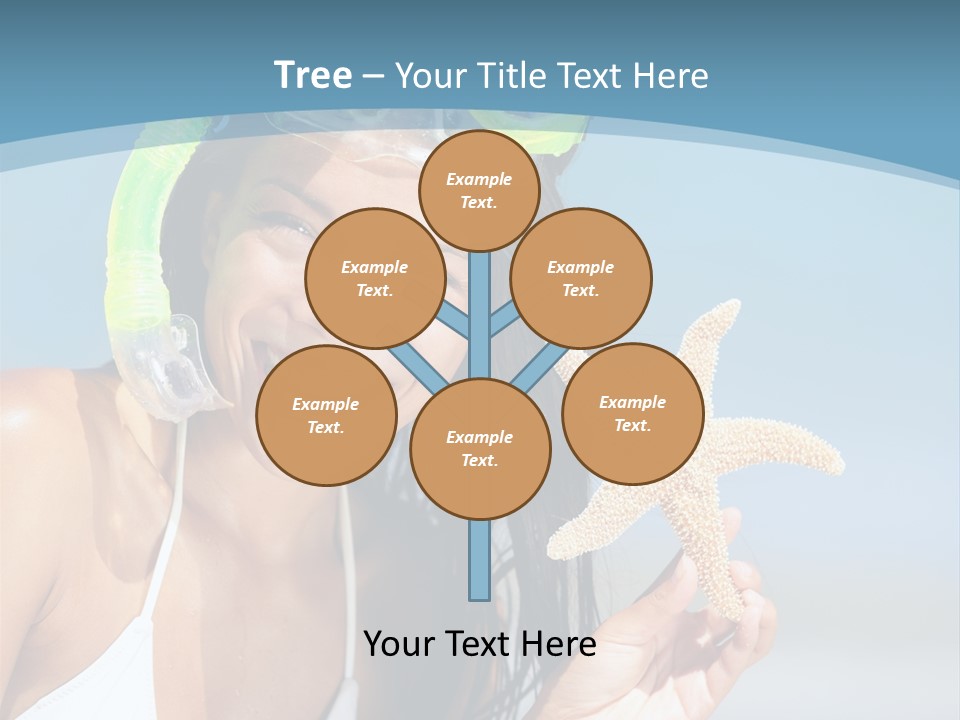 Tree – Your Title Text Here

Example Text.

Example Text.

Example Text.

Example Text.

Example Text.

Example Text.

Your Text Here